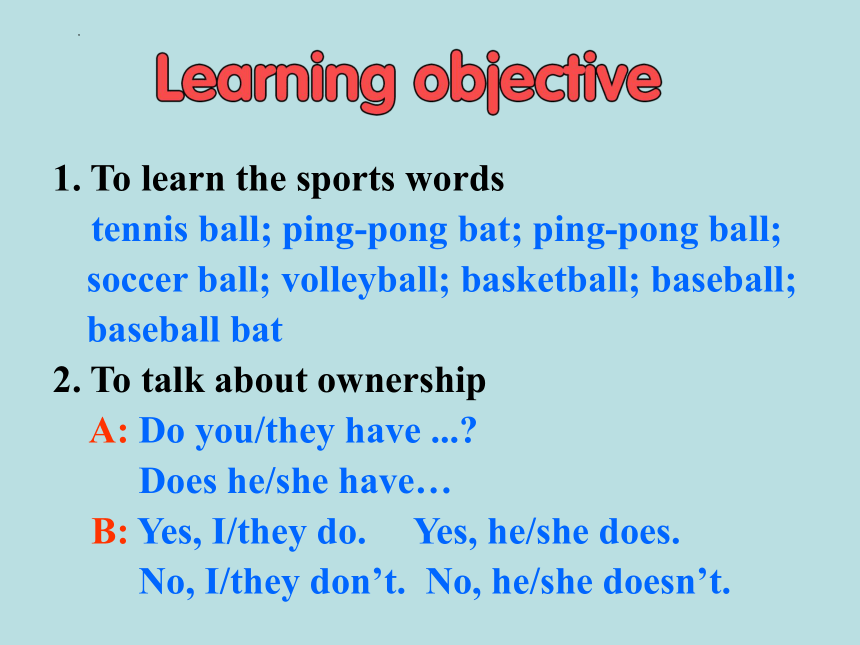 Learning objective

1. To learn the sports words
tennis ball; ping-pong bat; ping-pong ball; soccer ball; volleyball; basketball; baseball; baseball bat

2. To talk about ownership
A: Do you/they have ...?
Does he/she have…
B: Yes, I/they do. Yes, he/she does.
No, I/they don’t. No, he/she doesn’t.